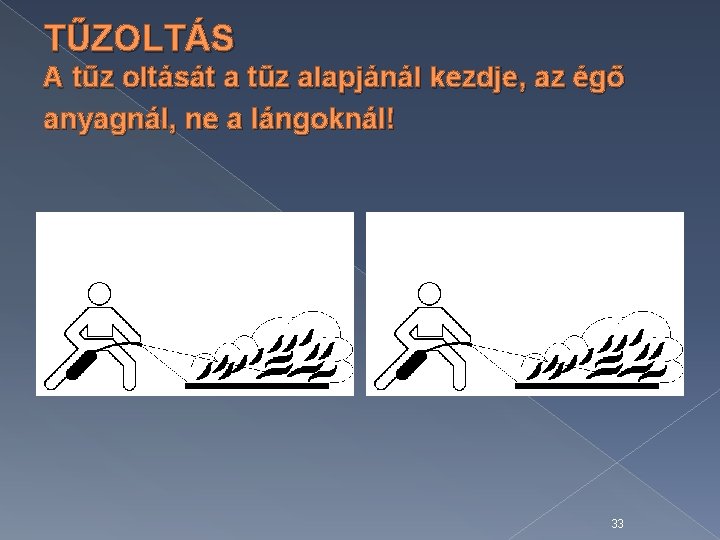 TŰZOLTÁS
A tűz oltását a tűz alapjánál kezdje, az égő anyagnál, ne a lángoknál!

33